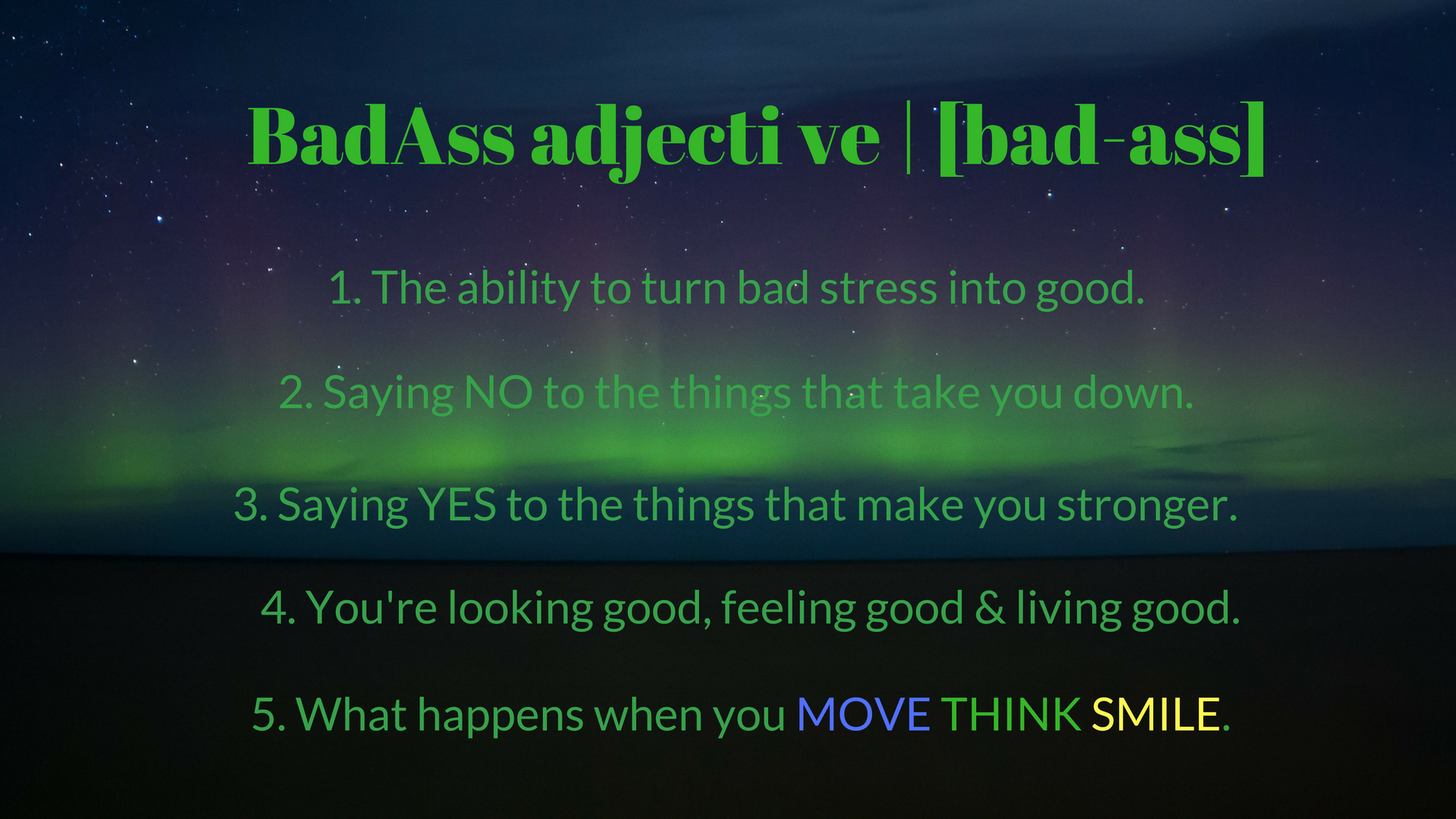 BadAss adjecti ve | [bad-ass]

1. The ability to turn bad stress into good.

2. Saying NO to the things that take you down.

3. Saying YES to the things that make you stronger.

4. You're looking good, feeling good & living good.

5. What happens when you MOVE THINK SMILE.